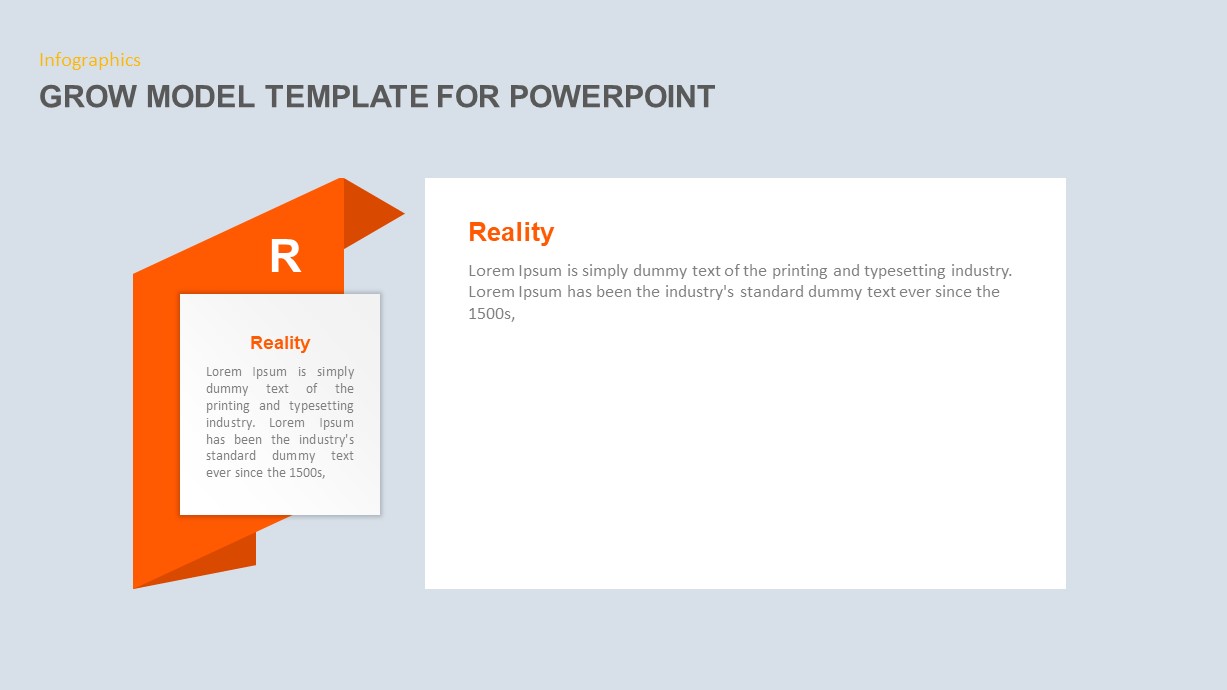 Infographics

GROW MODEL TEMPLATE FOR POWERPOINT

R

Reality

Lorem Ipsum is simply dummy text of the printing and typesetting industry. Lorem Ipsum has been the industry's standard dummy text ever since the 1500s,

Reality

Lorem Ipsum is simply dummy text of the printing and typesetting industry. Lorem Ipsum has been the industry's standard dummy text ever since the 1500s,